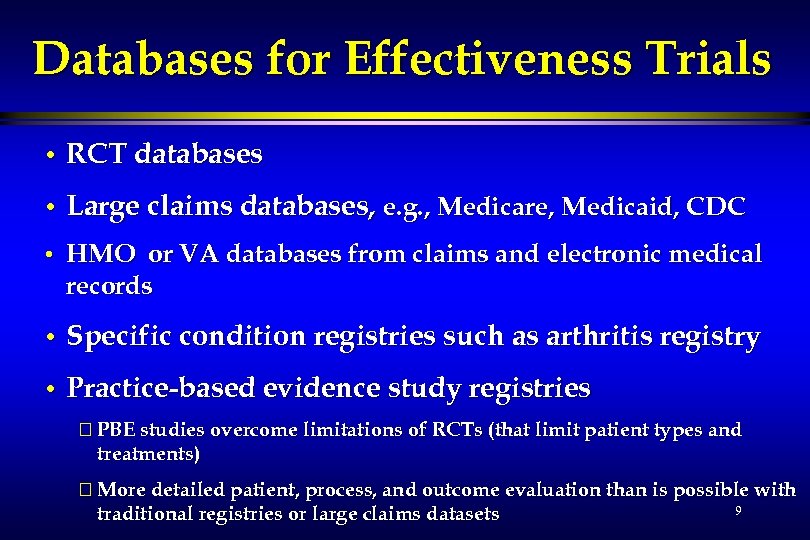 Databases for Effectiveness Trials

• RCT databases

• Large claims databases, e.g., Medicare, Medicaid, CDC

• HMO or VA databases from claims and electronic medical records

• Specific condition registries such as arthritis registry

• Practice-based evidence study registries

 PBE studies overcome limitations of RCTs (that limit patient types and treatments)

 More detailed patient, process, and outcome evaluation than is possible with traditional registries or large claims datasets

9